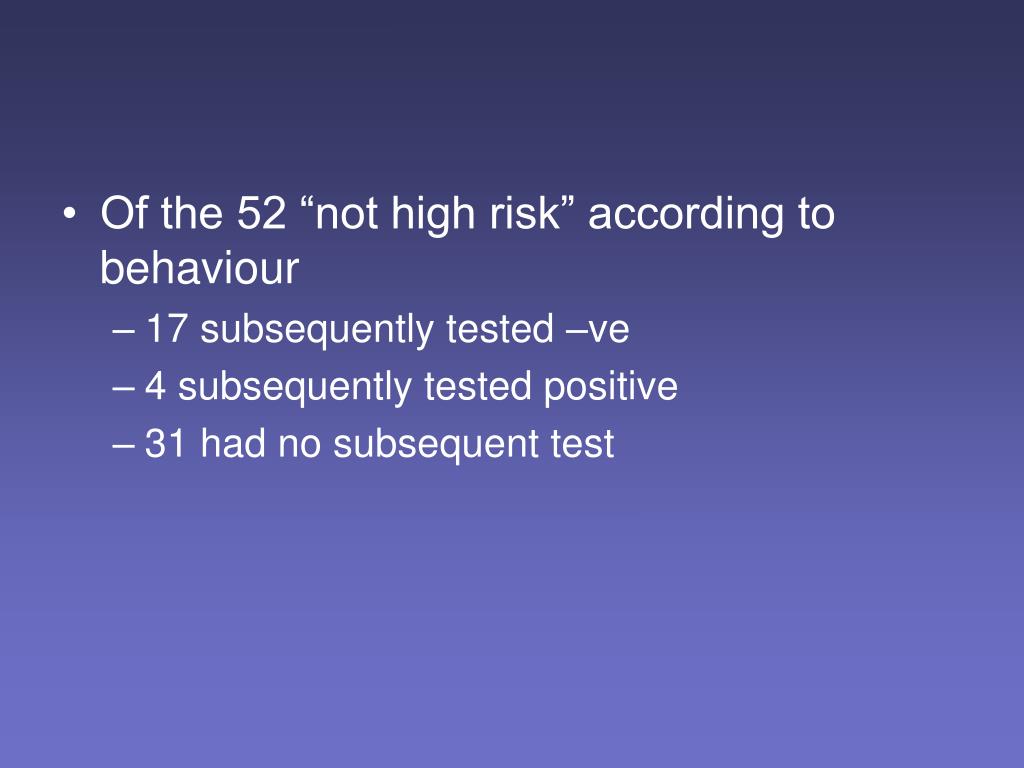 • Of the 52 “not high risk” according to behaviour
– 17 subsequently tested –ve
– 4 subsequently tested positive
– 31 had no subsequent test